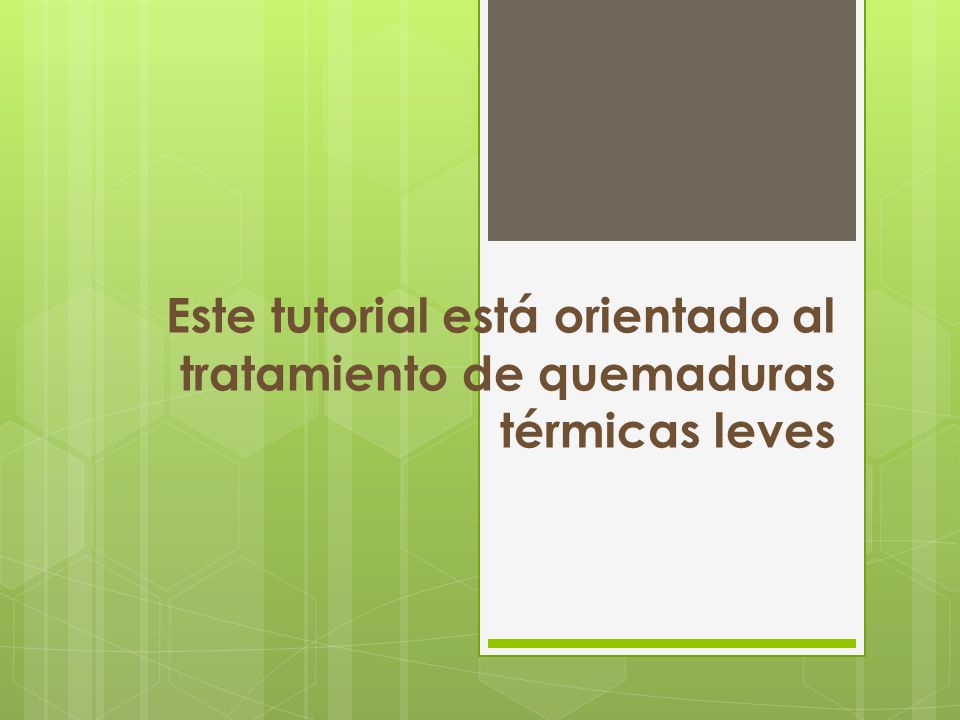 Este tutorial está orientado al tratamiento de quemaduras térmicas leves